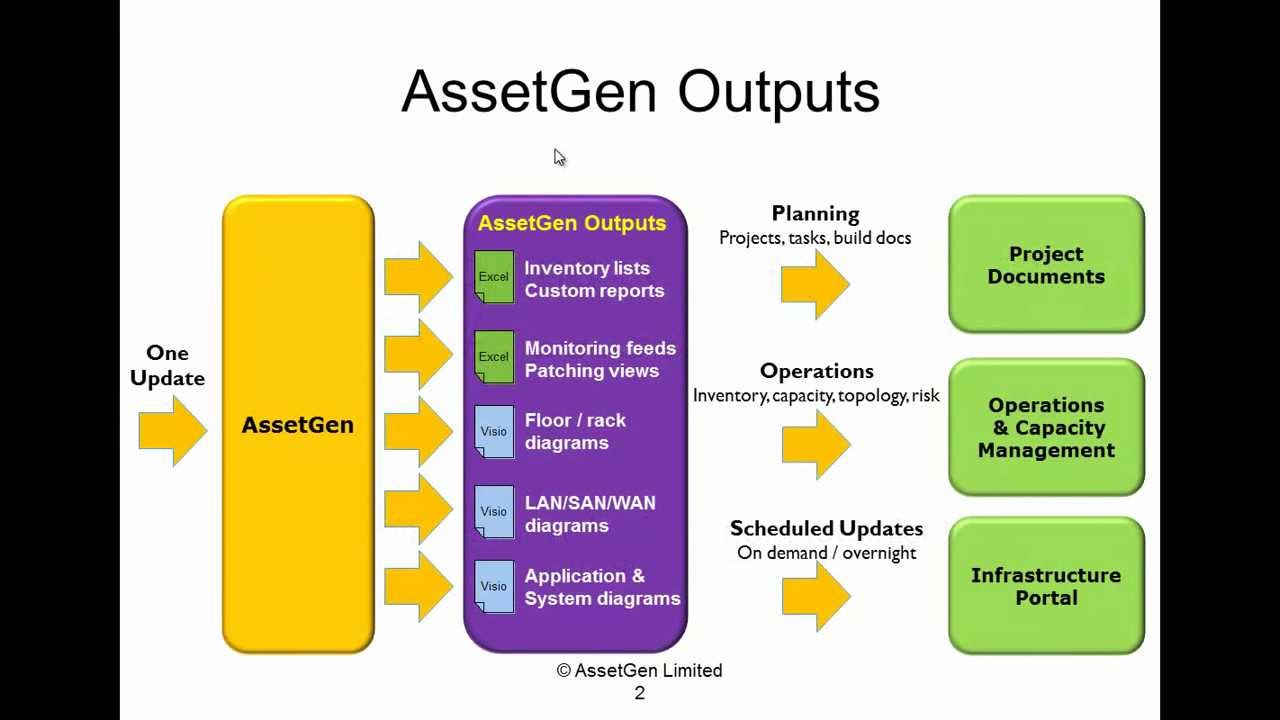 AssetGen Outputs

One Update

AssetGen

AssetGen Outputs

Excel Inventory lists Custom reports

Excel Monitoring feeds Patching views

Visio Floor / rack diagrams

Visio LAN/SAN/WAN diagrams

Visio Application & System diagrams

Planning
Projects, tasks, build docs

Operations
Inventory, capacity, topology, risk

Scheduled Updates
On demand / overnight

Project Documents

Operations & Capacity Management

Infrastructure Portal

© AssetGen Limited
2